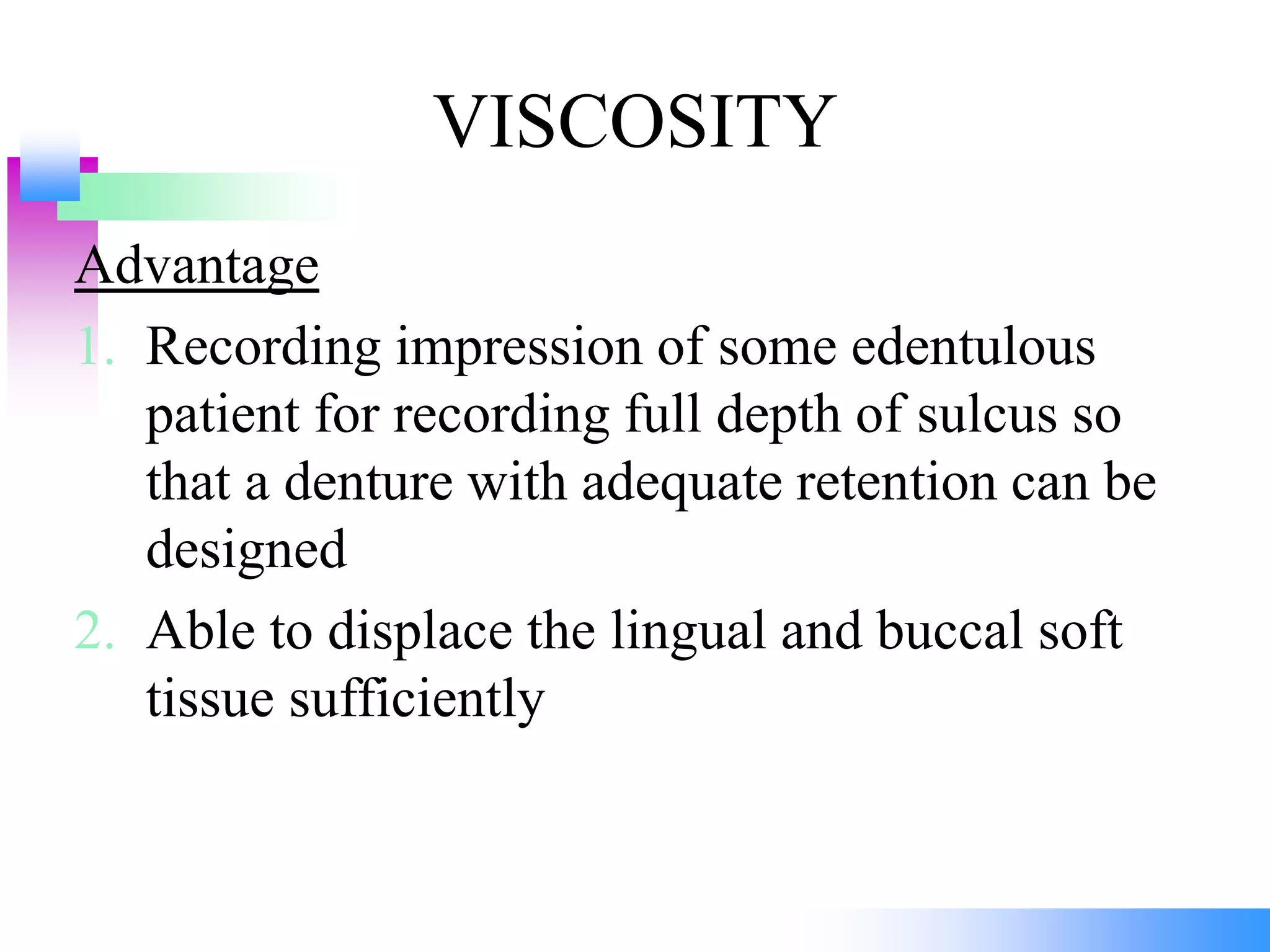 VISCOSITY

Advantage

1. Recording impression of some edentulous patient for recording full depth of sulcus so that a denture with adequate retention can be designed
2. Able to displace the lingual and buccal soft tissue sufficiently